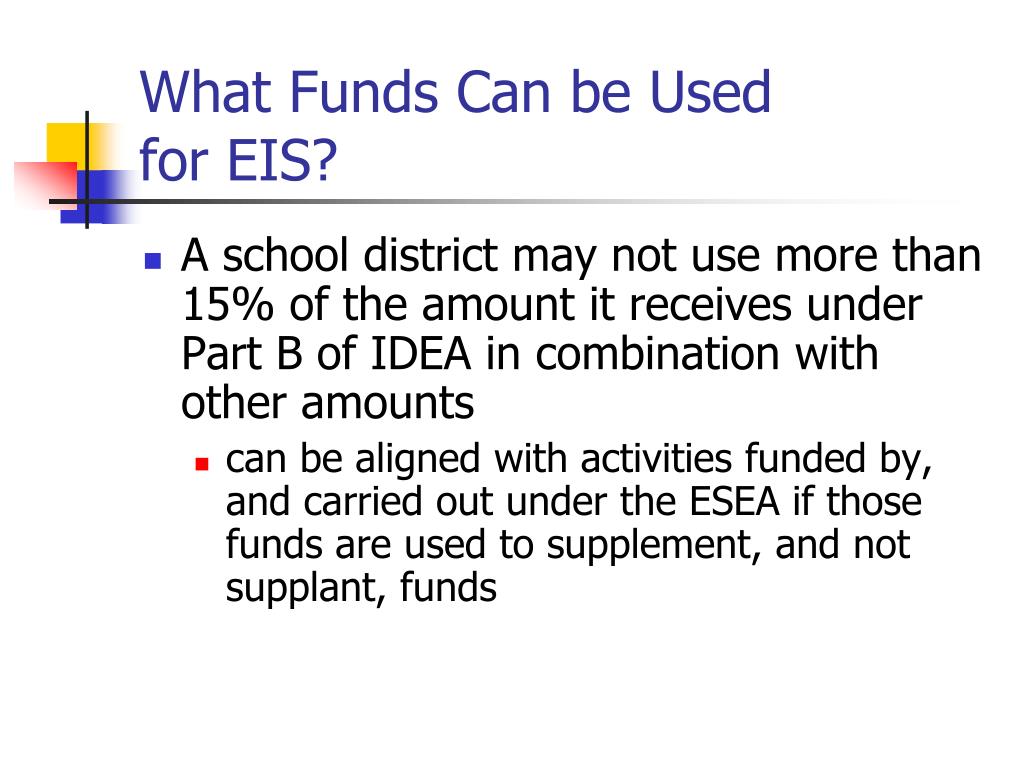 What Funds Can be Used for EIS?

- A school district may not use more than 15% of the amount it receives under Part B of IDEA in combination with other amounts
  - can be aligned with activities funded by, and carried out under the ESEA if those funds are used to supplement, and not supplant, funds